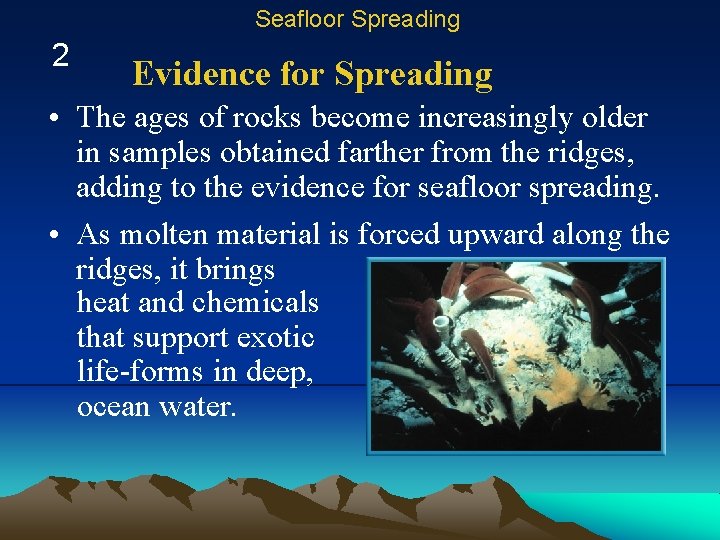 Seafloor Spreading

2

Evidence for Spreading

• The ages of rocks become increasingly older in samples obtained farther from the ridges, adding to the evidence for seafloor spreading.

• As molten material is forced upward along the ridges, it brings heat and chemicals that support exotic life-forms in deep, ocean water.